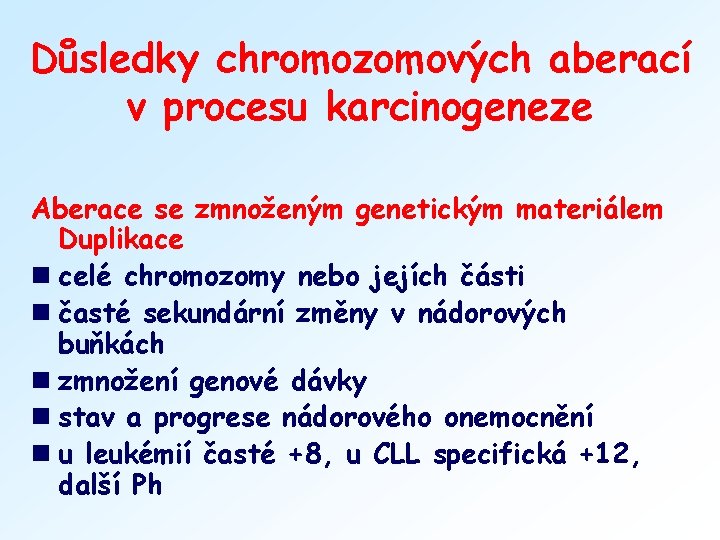 Důsledky chromozomových aberací v procesu karcinogeneze

Aberace se zmnoženým genetickým materiálem
Duplikace

- celé chromozomy nebo jejích části
- časté sekundární změny v nádorových buňkách
- zmnožení genové dávky
- stav a progrese nádorového onemocnění
- u leukémií časté +8, u CLL specifická +12, další Ph